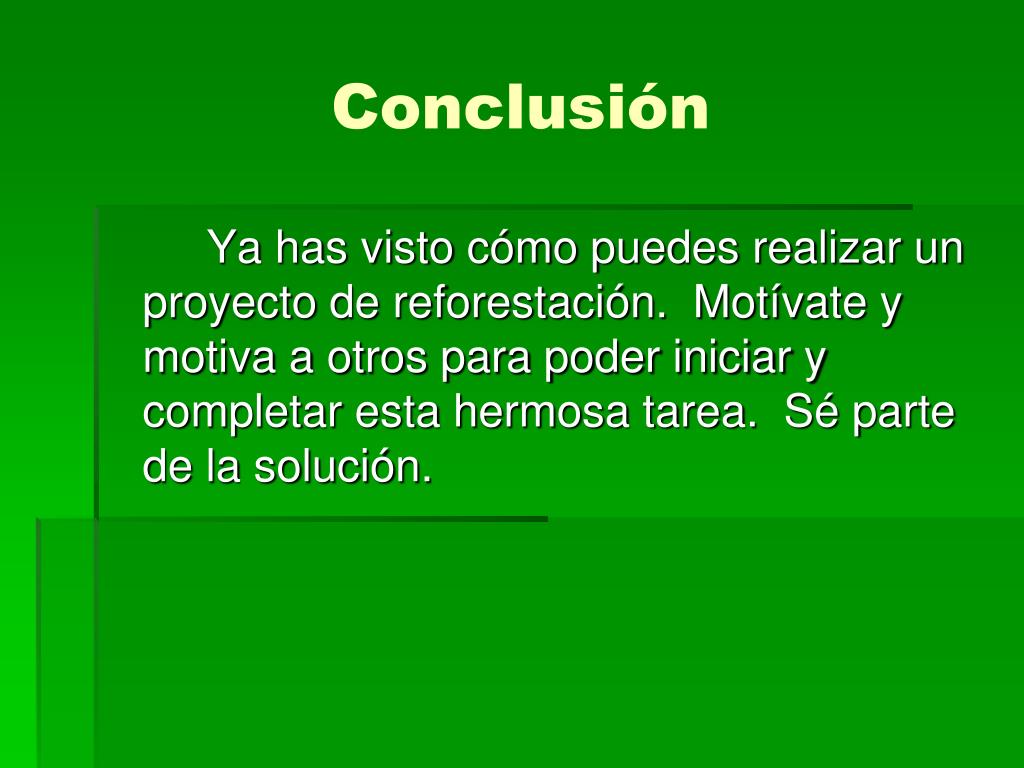 Conclusión

Ya has visto cómo puedes realizar un proyecto de reforestación. Motívate y motiva a otros para poder iniciar y completar esta hermosa tarea. Sé parte de la solución.